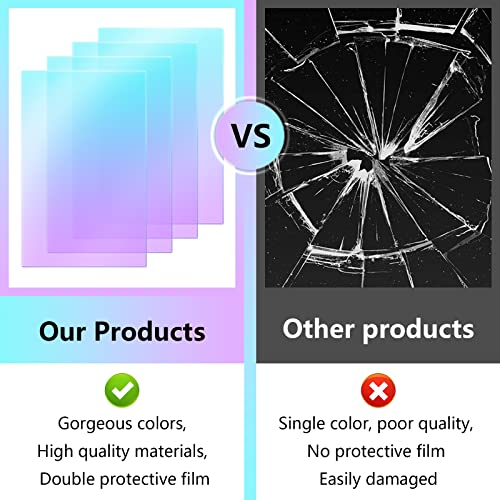 VS

Our Products

Gorgeous colors,
High quality materials,
Double protective film

Other products

Single color, poor quality,
No protective film
Easily damaged